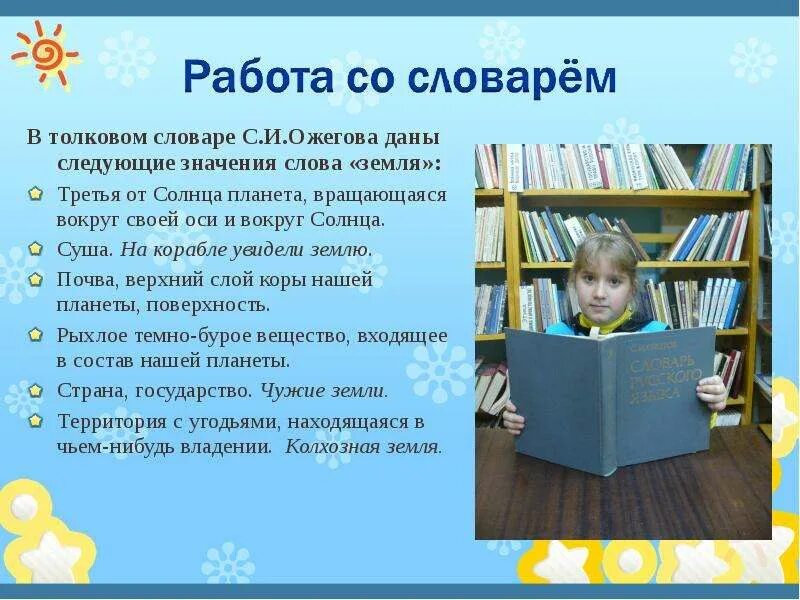 Работа со словарём

В толковом словаре С.И.Ожегова даны следующие значения слова «земля»:

Третья от Солнца планета, вращающаяся вокруг своей оси и вокруг Солнца.

Суша. На корабле увидели землю.

Почва, верхний слой коры нашей планеты, поверхность.

Рыхлое темно-бурое вещество, входящее в состав нашей планеты.

Страна, государство. Чужие земли.

Территория с угодьями, находящаяся в чьем-нибудь владении. Колхозная земля.

С.И.ОЖЕГОВ
СЛОВАРЬ РУССКОГО ЯЗЫКА